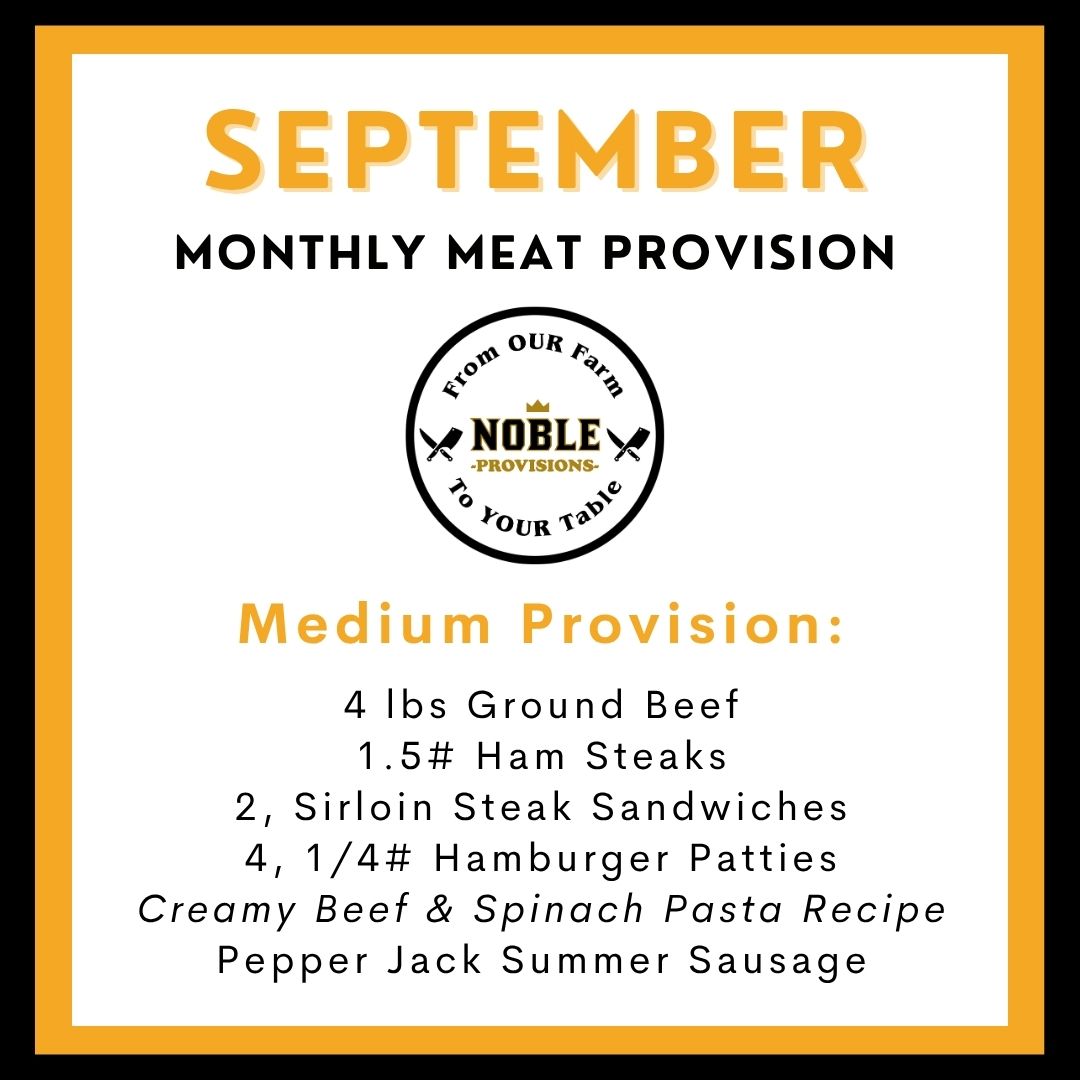 SEPTEMBER

MONTHLY MEAT PROVISION

From OUR Farm

NOBLE
-PROVISIONS-

To YOUR Table

Medium Provision:

4 lbs Ground Beef
1.5# Ham Steaks
2, Sirloin Steak Sandwiches
4, 1/4# Hamburger Patties
Creamy Beef & Spinach Pasta Recipe
Pepper Jack Summer Sausage